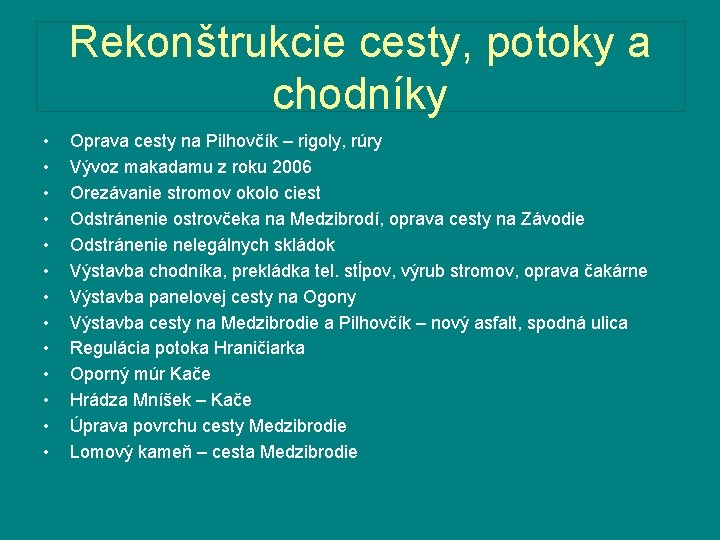 Rekonštrukcie cesty, potoky a chodníky

• Oprava cesty na Pilhovčík – rigoly, rúry
• Vývoz makadamu z roku 2006
• Orezávanie stromov okolo ciest
• Odstránenie ostrovčeka na Medzibrodí, oprava cesty na Závodie
• Odstránenie nelegálnych skládok
• Výstavba chodníka, prekládka tel. stĺpov, výrub stromov, oprava čakárne
• Výstavba panelovej cesty na Ogony
• Výstavba cesty na Medzibrodie a Pilhovčík – nový asfalt, spodná ulica
• Regulácia potoka Hraničiarka
• Oporný múr Kače
• Hrádza Mníšek – Kače
• Úprava povrchu cesty Medzibrodie
• Lomový kameň – cesta Medzibrodie